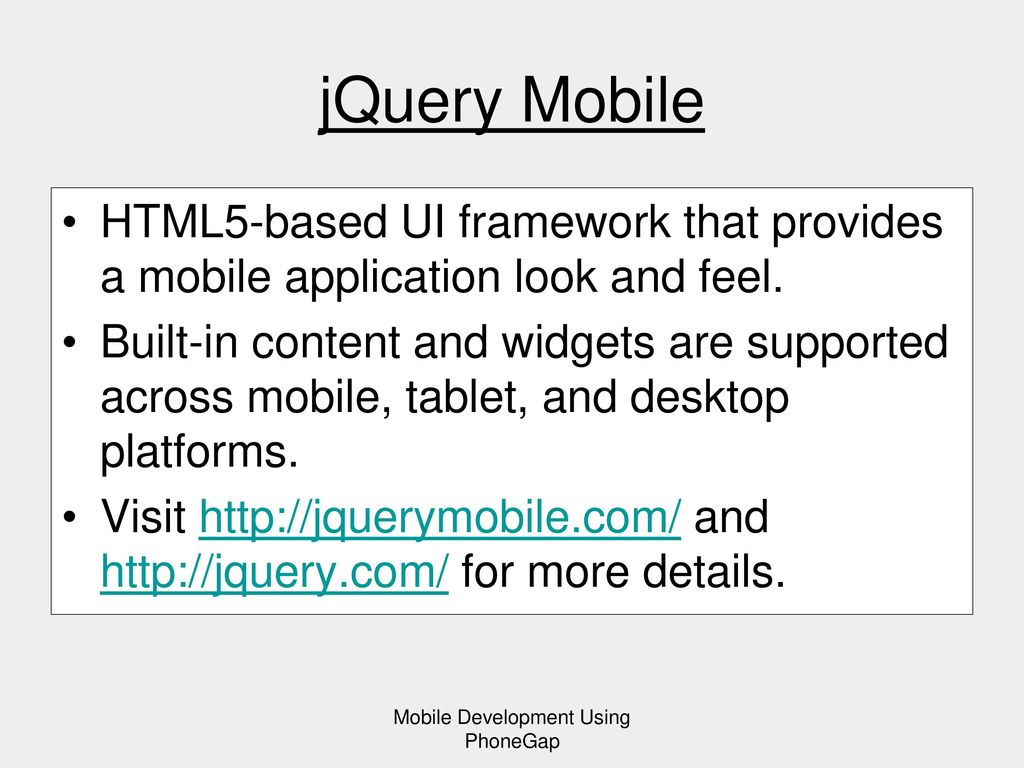 jQuery Mobile

• HTML5-based UI framework that provides a mobile application look and feel.
• Built-in content and widgets are supported across mobile, tablet, and desktop platforms.
• Visit http://jquerymobile.com/ and http://jquery.com/ for more details.

Mobile Development Using PhoneGap